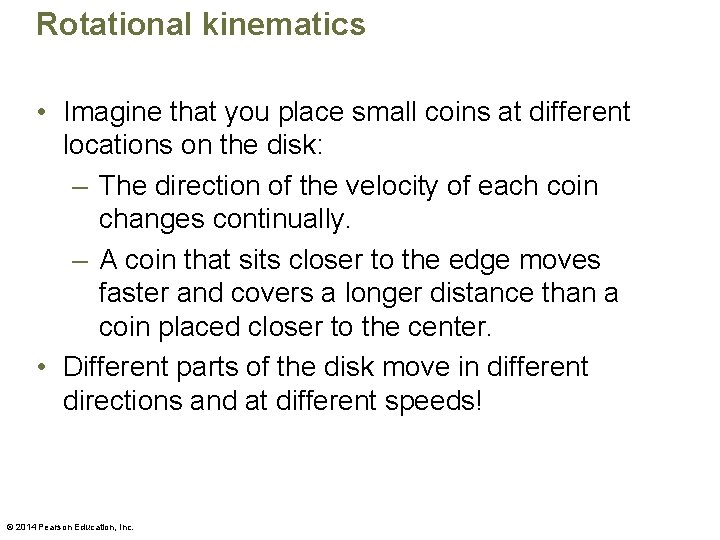 Rotational kinematics

• Imagine that you place small coins at different locations on the disk:
– The direction of the velocity of each coin changes continually.
– A coin that sits closer to the edge moves faster and covers a longer distance than a coin placed closer to the center.
• Different parts of the disk move in different directions and at different speeds!

© 2014 Pearson Education, Inc.